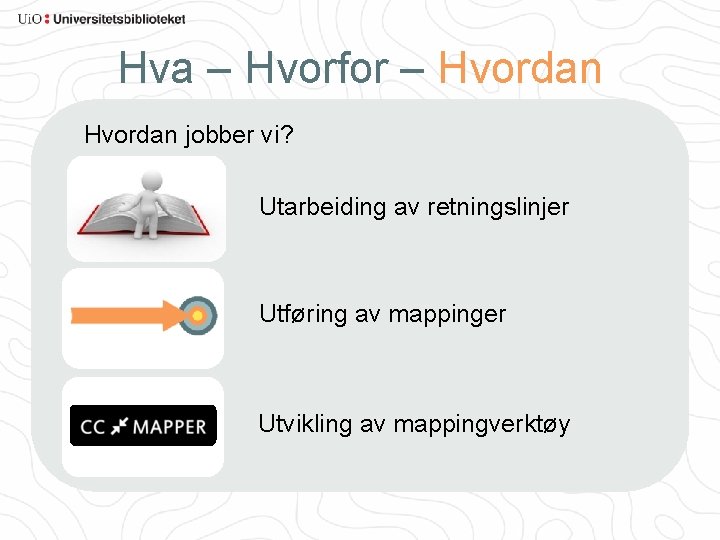 UiO : Universitetsbiblioteket

Hva – Hvorfor – Hvordan

Hvordan jobber vi?

Utarbeiding av retningslinjer

Utføring av mappinger

CC MAPPER

Utvikling av mappingverktøy